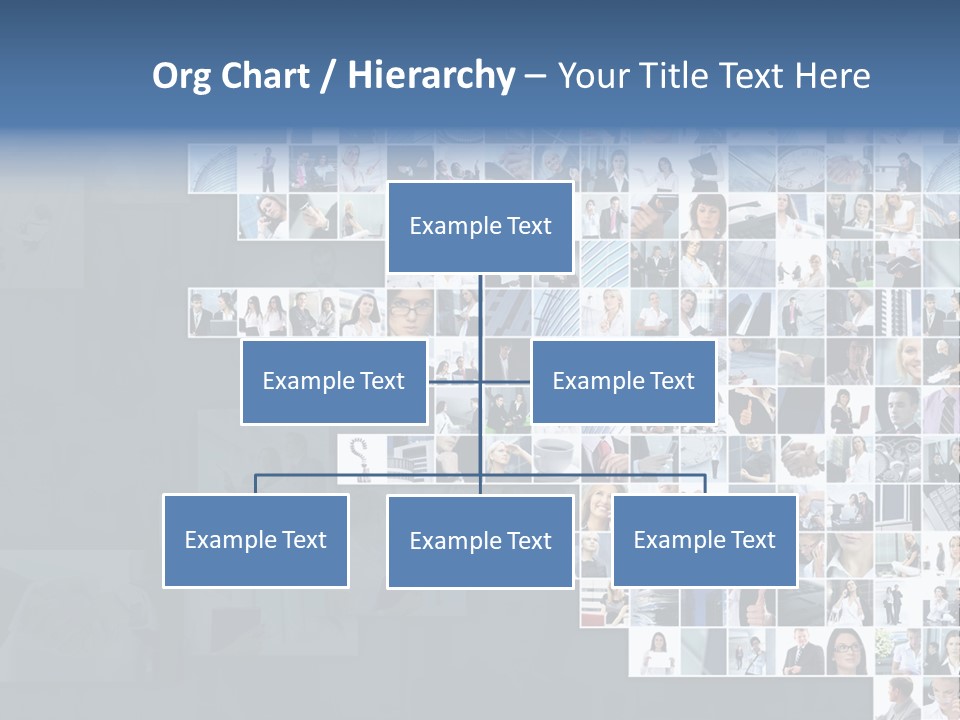 Org Chart / Hierarchy – Your Title Text Here

Example Text

Example Text

Example Text

Example Text

Example Text

Example Text